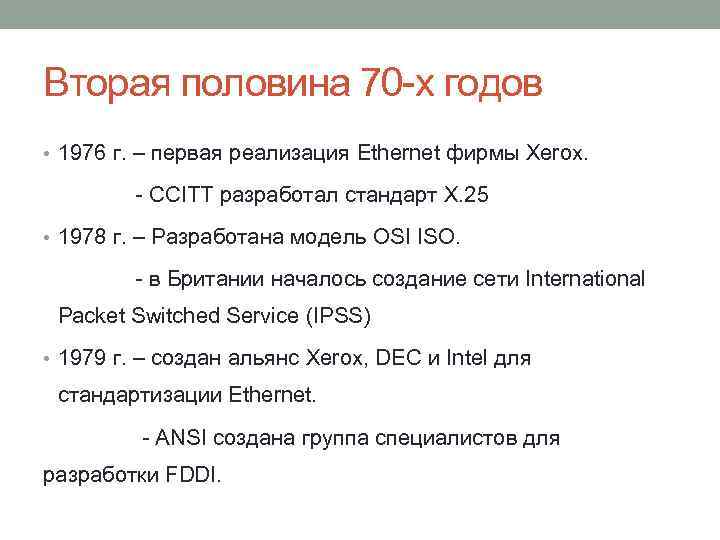 Вторая половина 70-х годов

• 1976 г. – первая реализация Ethernet фирмы Xerox.

- CCITT разработал стандарт X.25

• 1978 г. – Разработана модель OSI ISO.

- в Британии началось создание сети International Packet Switched Service (IPSS)

• 1979 г. – создан альянс Xerox, DEC и Intel для стандартизации Ethernet.

- ANSI создана группа специалистов для разработки FDDI.